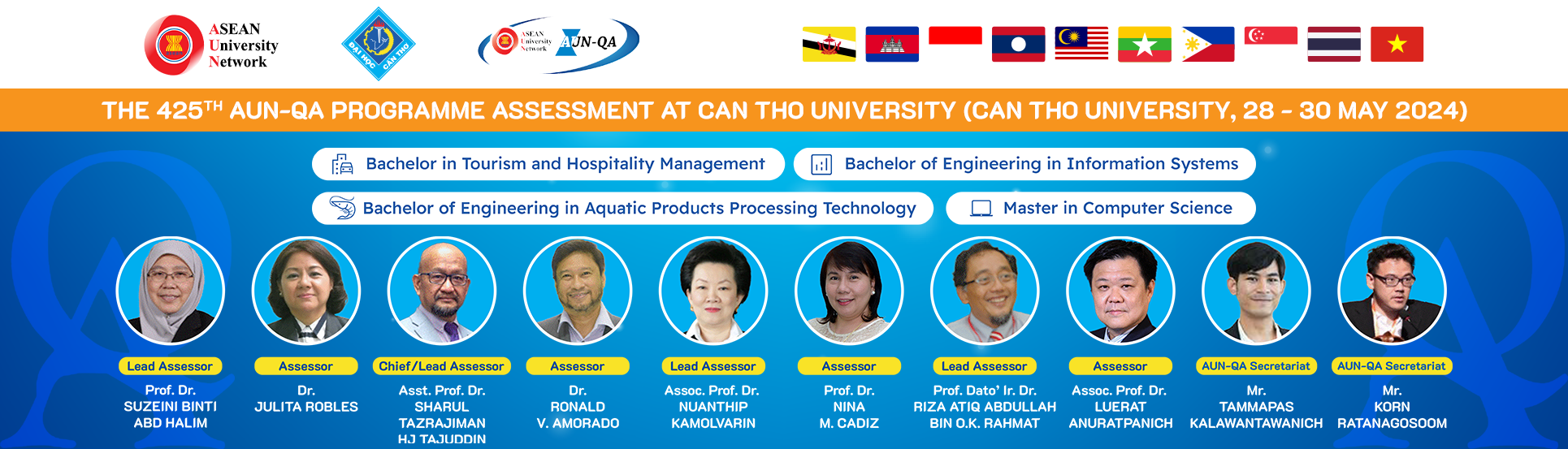 ASEAN University Network

ĐẠI HỌC CẦN THƠ

ASEAN University Network AUN-QA

THE 425$^{TH}$ AUN-QA PROGRAMME ASSESSMENT AT CAN THO UNIVERSITY (CAN THO UNIVERSITY, 28 - 30 MAY 2024)

Bachelor in Tourism and Hospitality Management

Bachelor of Engineering in Information Systems

Bachelor of Engineering in Aquatic Products Processing Technology

Master in Computer Science

Lead Assessor
Prof. Dr.
SUZEINI BINTI ABD HALIM

Assessor
Dr.
JULITA ROBLES

Chief/Lead Assessor
Asst. Prof. Dr.
SHARUL TAZRAJIMAN HJ TAJUDDIN

Assessor
Dr.
RONALD V. AMORADO

Lead Assessor
Assoc. Prof. Dr.
NUANTHIP KAMOLVARIN

Assessor
Prof. Dr.
NINA M. CADIZ

Lead Assessor
Prof. Dato' Ir. Dr.
RIZA ATIQ ABDULLAH BIN O.K. RAHMAT

Assessor
Assoc. Prof. Dr.
LUERAT ANURATPANICH

AUN-QA Secretariat
Mr.
TAMMAPAS KALAWANTAWANICH

AUN-QA Secretariat
Mr.
KORN RATANAGOSOOM